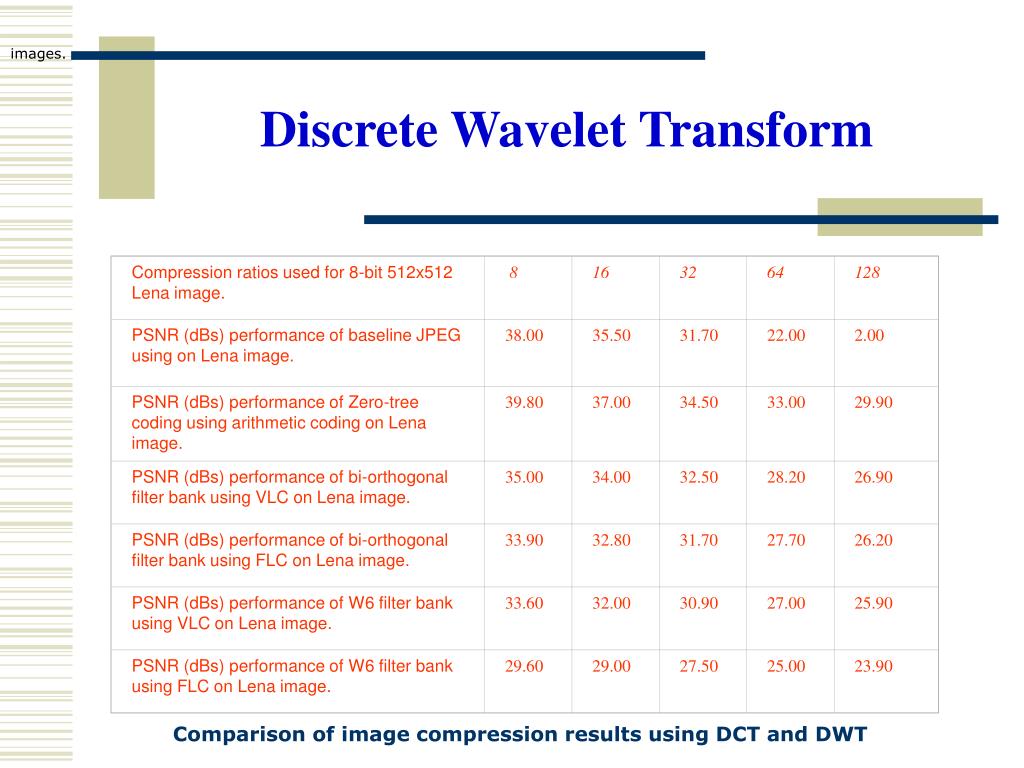 images.

Discrete Wavelet Transform

| Compression ratios used for 8-bit 512x512 Lena image. | 8 | 16 | 32 | 64 | 128 |
|---|---|---|---|---|---|
| PSNR (dBs) performance of baseline JPEG using on Lena image. | 38.00 | 35.50 | 31.70 | 22.00 | 2.00 |
| PSNR (dBs) performance of Zero-tree coding using arithmetic coding on Lena image. | 39.80 | 37.00 | 34.50 | 33.00 | 29.90 |
| PSNR (dBs) performance of bi-orthogonal filter bank using VLC on Lena image. | 35.00 | 34.00 | 32.50 | 28.20 | 26.90 |
| PSNR (dBs) performance of bi-orthogonal filter bank using FLC on Lena image. | 33.90 | 32.80 | 31.70 | 27.70 | 26.20 |
| PSNR (dBs) performance of W6 filter bank using VLC on Lena image. | 33.60 | 32.00 | 30.90 | 27.00 | 25.90 |
| PSNR (dBs) performance of W6 filter bank using FLC on Lena image. | 29.60 | 29.00 | 27.50 | 25.00 | 23.90 |

Comparison of image compression results using DCT and DWT